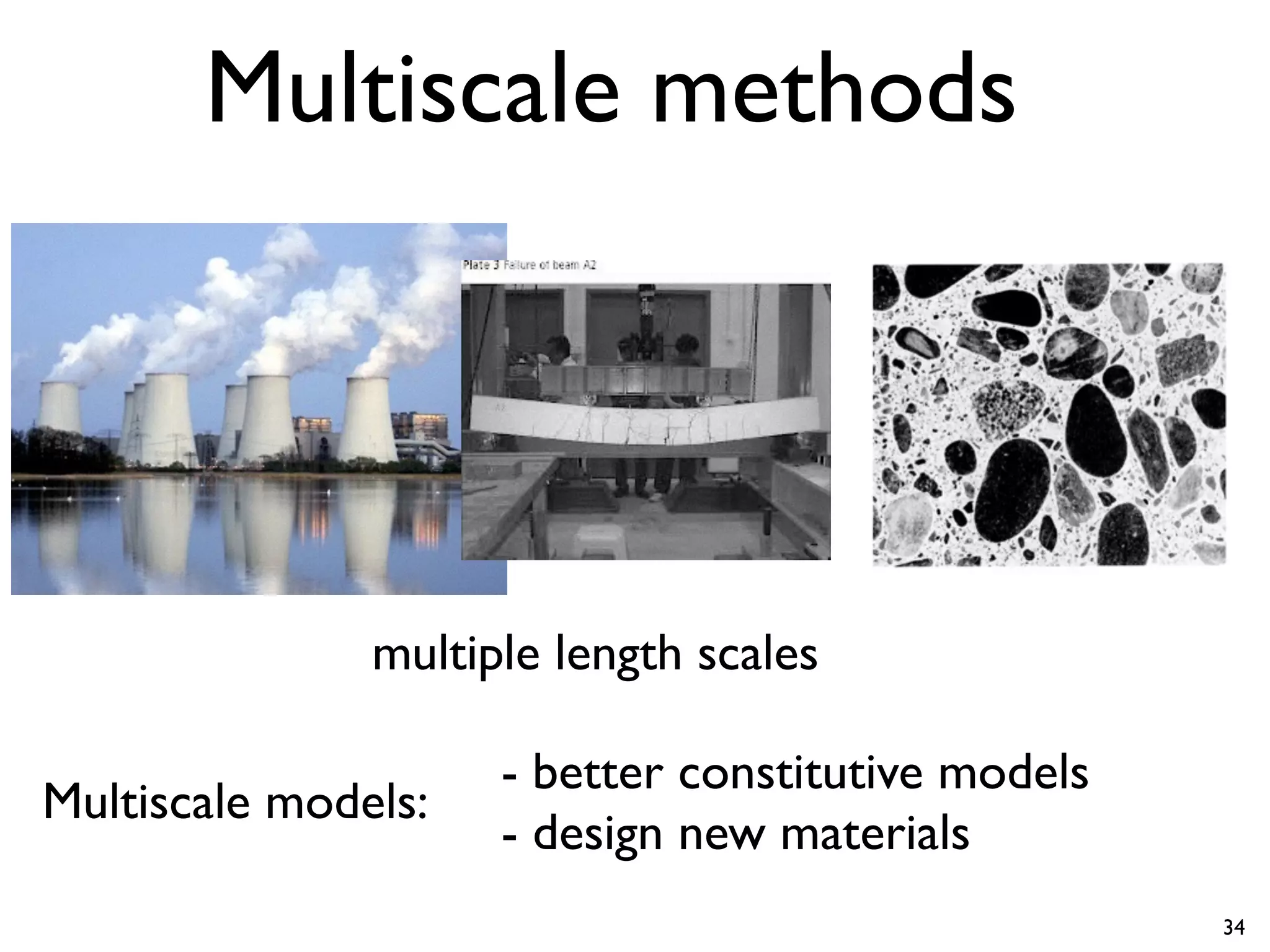 Multiscale methods

Plate 3 Failure of beam A2

multiple length scales

Multiscale models:

- better constitutive models
- design new materials

34